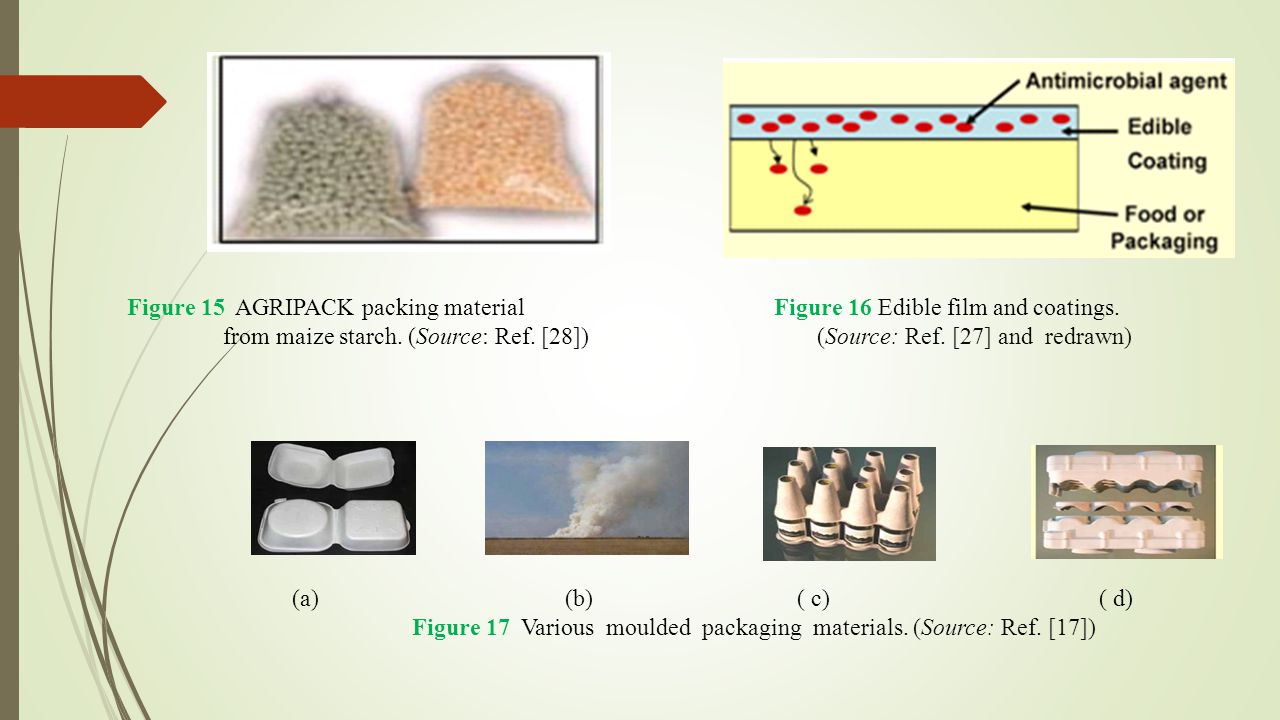 Antimicrobial agent

Edible Coating

Food or Packaging

Figure 15 AGRIPACK packing material from maize starch. (Source: Ref. [28])

Figure 16 Edible film and coatings. (Source: Ref. [27] and redrawn)

(a) (b) ( c) ( d)

Figure 17 Various moulded packaging materials. (Source: Ref. [17])